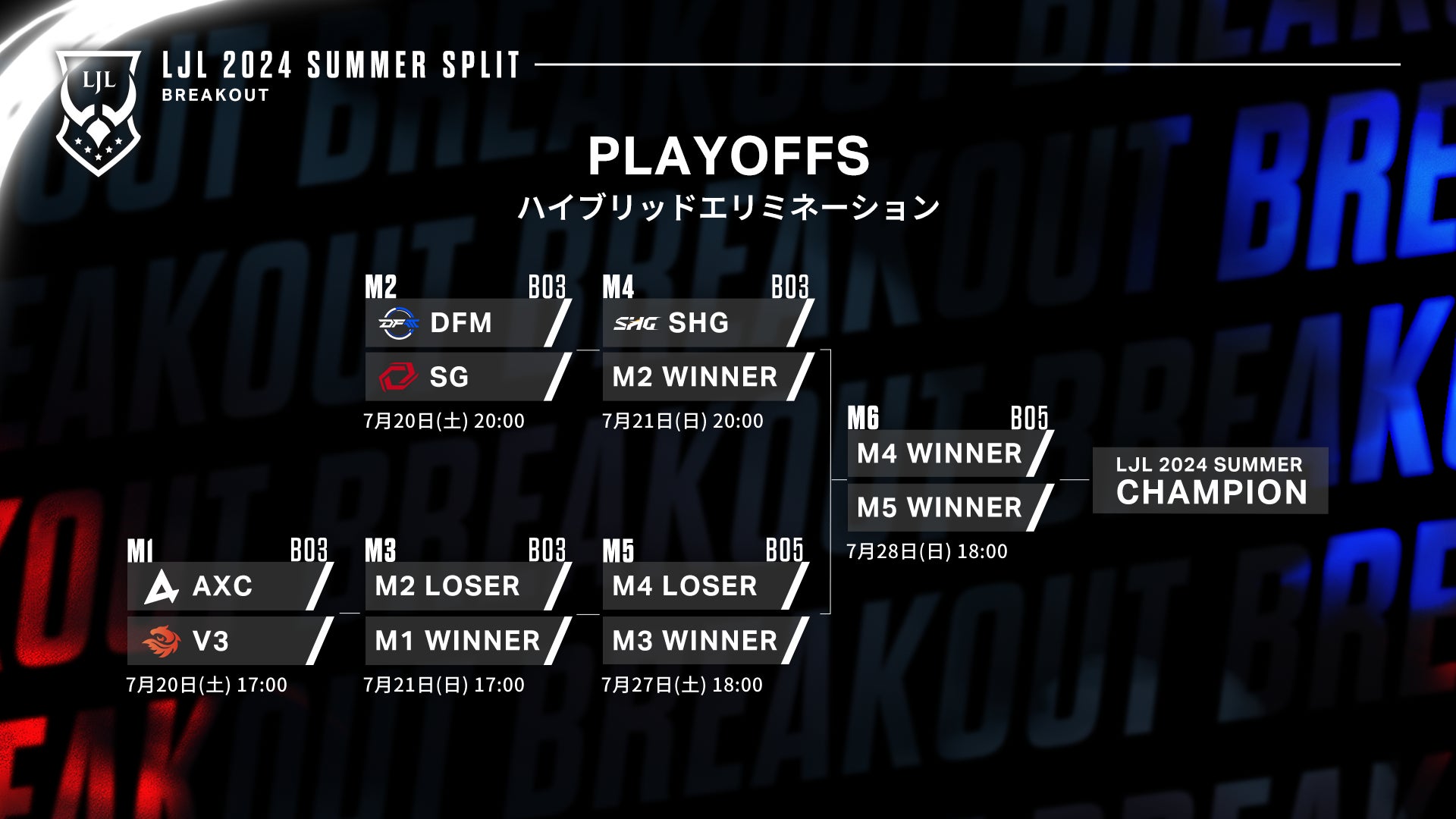 LJL

LJL 2024 SUMMER SPLIT
BREAKOUT

PLAYOFFS
ハイブリッドエリミネーション

M2 BO3
DFM
SG
7月20日(土) 20:00

M4 BO3
SHG
M2 WINNER
7月21日(日) 20:00

M6 BO5
M4 WINNER
M5 WINNER
7月28日(日) 18:00

LJL 2024 SUMMER
CHAMPION

M1 BO3
AXC
V3
7月20日(土) 17:00

M3 BO3
M2 LOSER
M1 WINNER
7月21日(日) 17:00

M5 BO5
M4 LOSER
M3 WINNER
7月27日(土) 18:00